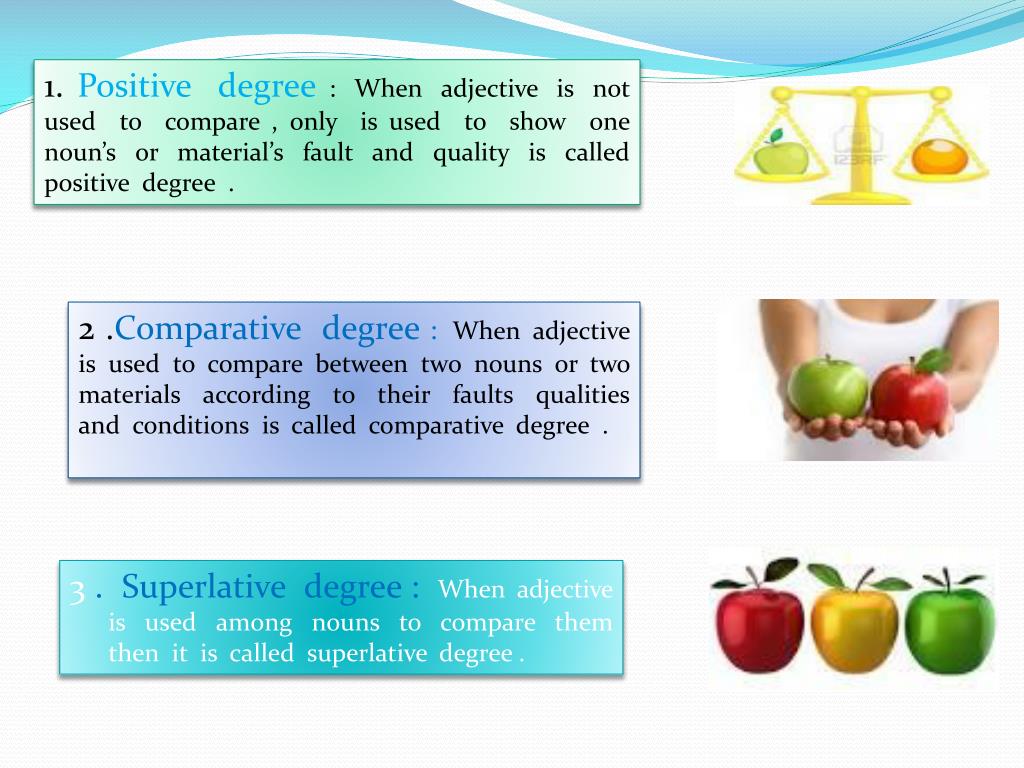 1. Positive degree : When adjective is not used to compare , only is used to show one noun's or material's fault and quality is called positive degree .

123RF

2 .Comparative degree : When adjective is used to compare between two nouns or two materials according to their faults qualities and conditions is called comparative degree .

3 . Superlative degree : When adjective is used among nouns to compare them then it is called superlative degree .